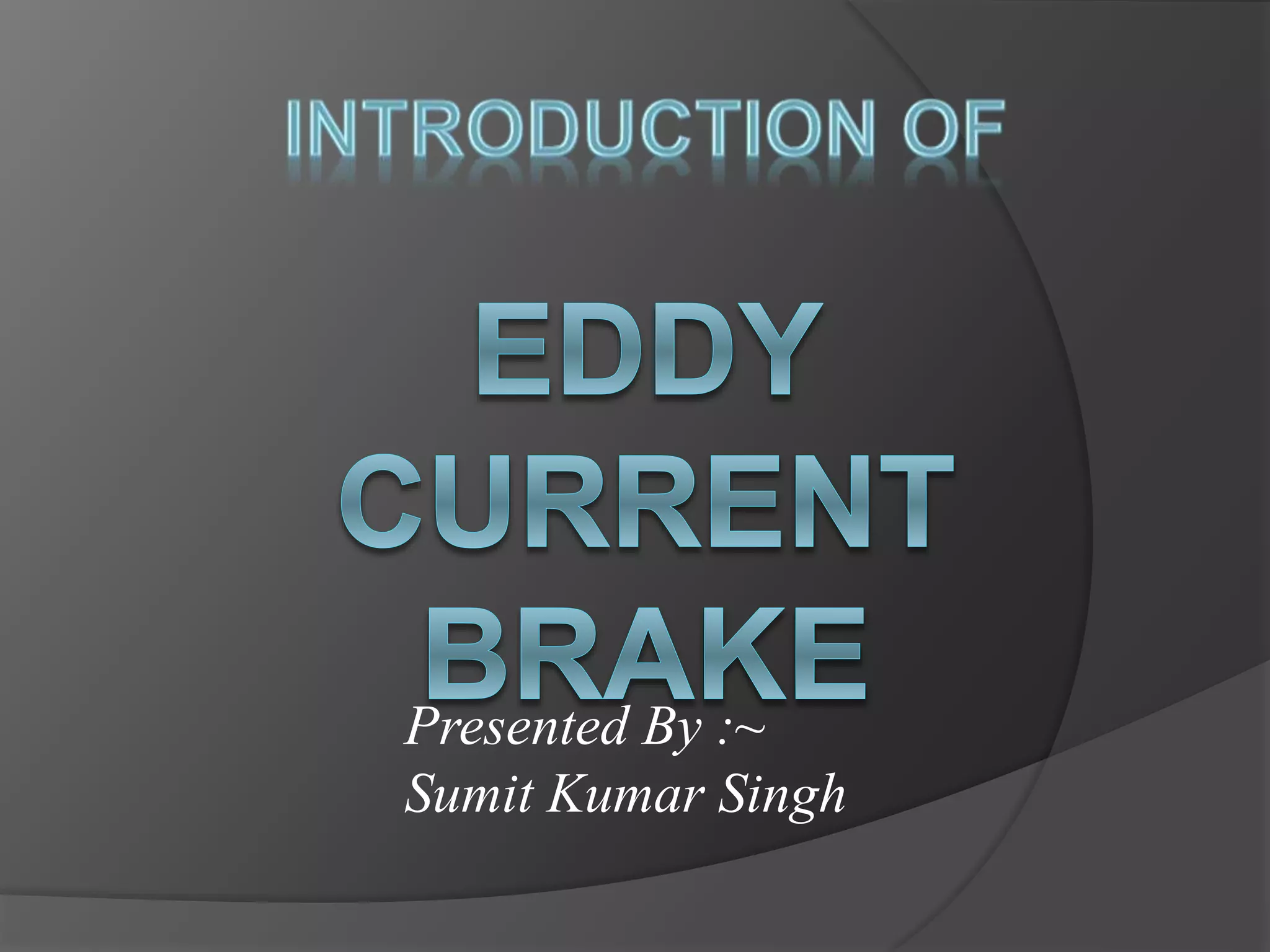 INTRODUCTION OF

EDDY CURRENT BRAKE

Presented By :~
Sumit Kumar Singh